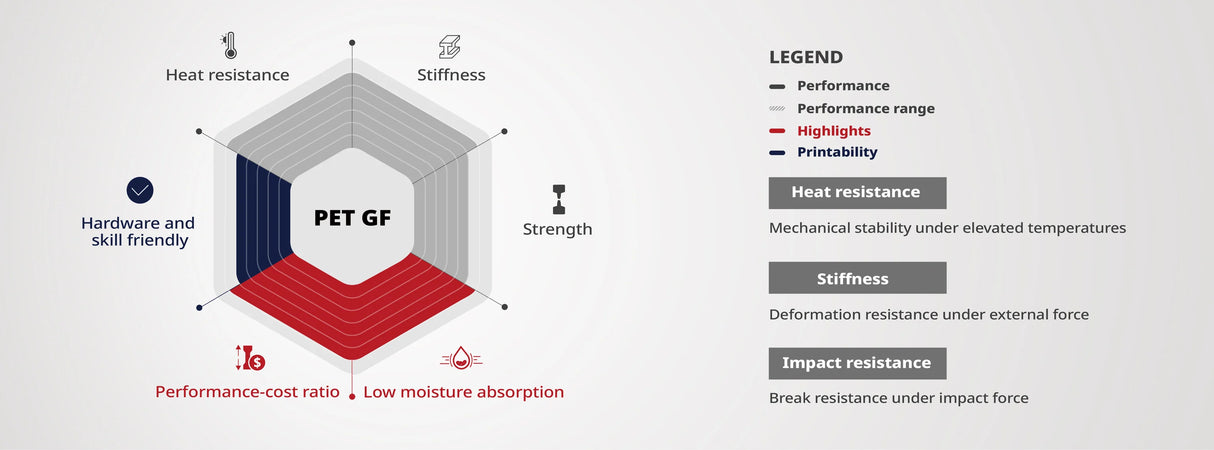 Heat resistance

Stiffness

Hardware and skill friendly

PET GF

Strength

Performance-cost ratio

Low moisture absorption

LEGEND

Performance

Performance range

Highlights

Printability

Heat resistance

Mechanical stability under elevated temperatures

Stiffness

Deformation resistance under external force

Impact resistance

Break resistance under impact force